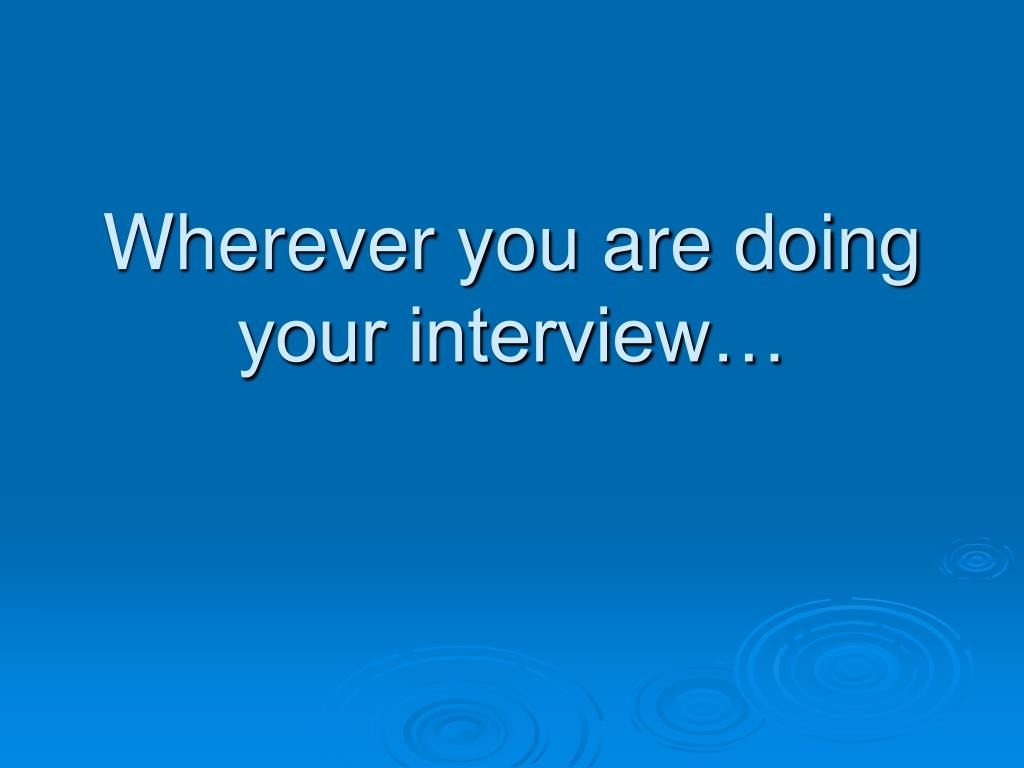 Wherever you are doing your interview…